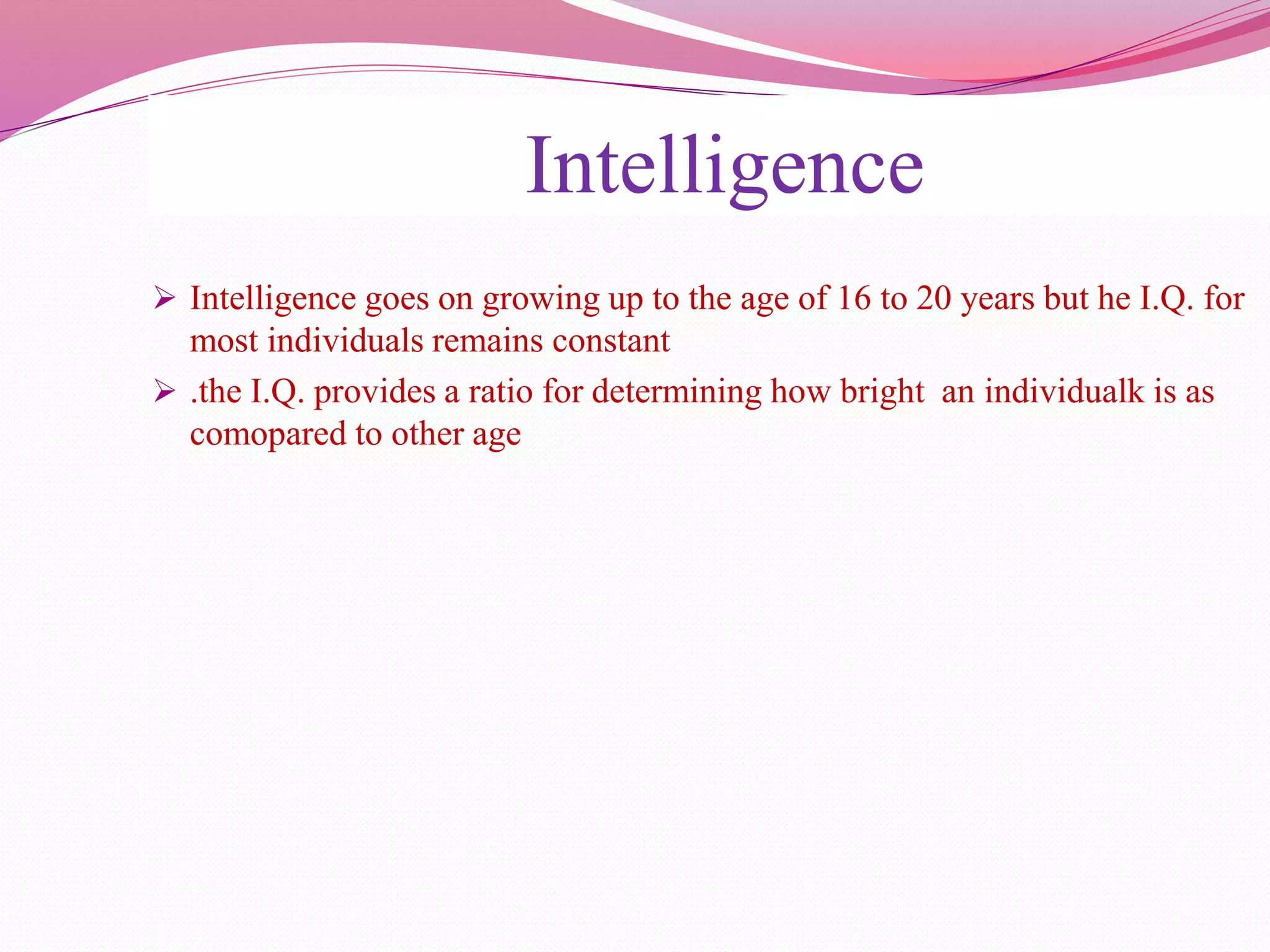 Intelligence

➢ Intelligence goes on growing up to the age of 16 to 20 years but he I.Q. for most individuals remains constant

➢ .the I.Q. provides a ratio for determining how bright an individualk is as comopared to other age